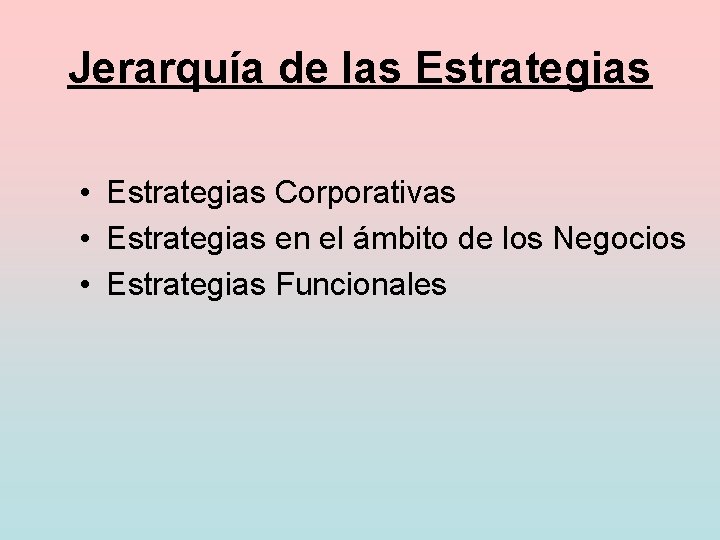 Jerarquía de las Estrategias

• Estrategias Corporativas
• Estrategias en el ámbito de los Negocios
• Estrategias Funcionales